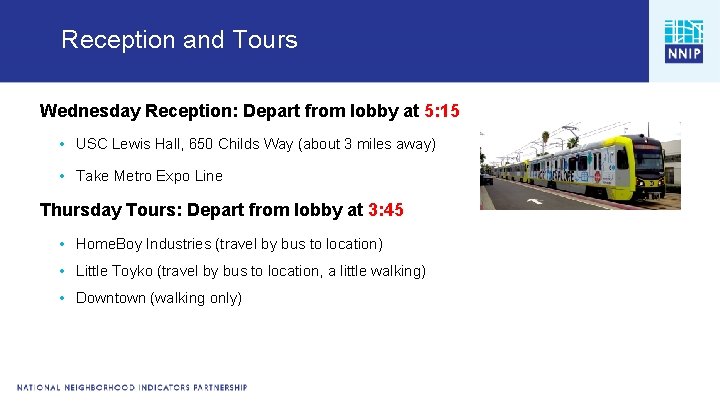 Reception and Tours

NNIP

Wednesday Reception: Depart from lobby at 5:15

• USC Lewis Hall, 650 Childs Way (about 3 miles away)
• Take Metro Expo Line

Thursday Tours: Depart from lobby at 3:45

• HomeBoy Industries (travel by bus to location)
• Little Toyko (travel by bus to location, a little walking)
• Downtown (walking only)

NATIONAL NEIGHBORHOOD INDICATORS PARTNERSHIP